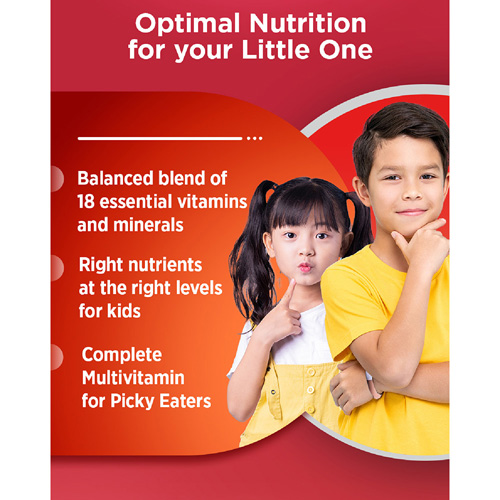 Optimal Nutrition for your Little One

Balanced blend of 18 essential vitamins and minerals

Right nutrients at the right levels for kids

Complete Multivitamin for Picky Eaters